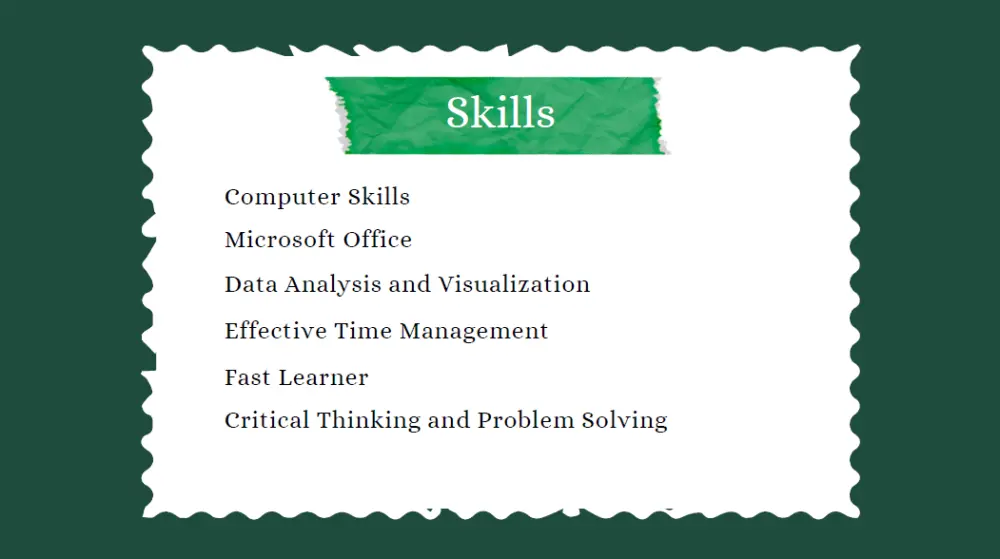 Skills

Computer Skills

Microsoft Office

Data Analysis and Visualization

Effective Time Management

Fast Learner

Critical Thinking and Problem Solving